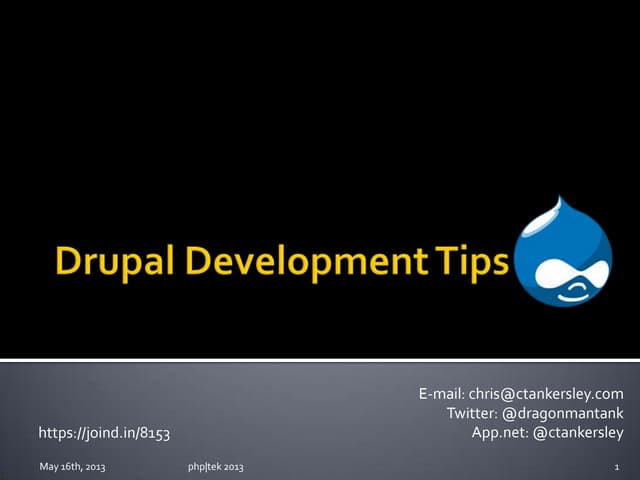 Drupal Development Tips

E-mail: chris@ctankersley.com
Twitter: @dragonmantank
App.net: @ctankersley

https://joind.in/8153

May 16th, 2013 php|tek 2013 1